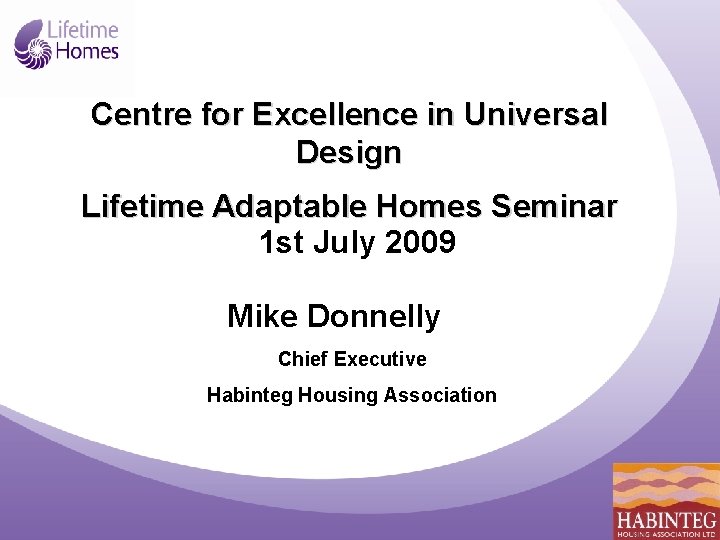 Lifetime Homes

Centre for Excellence in Universal Design

Lifetime Adaptable Homes Seminar 1st July 2009

Mike Donnelly

Chief Executive

Habinteg Housing Association

HABINTEG
HOUSING ASSOCIATION LTD